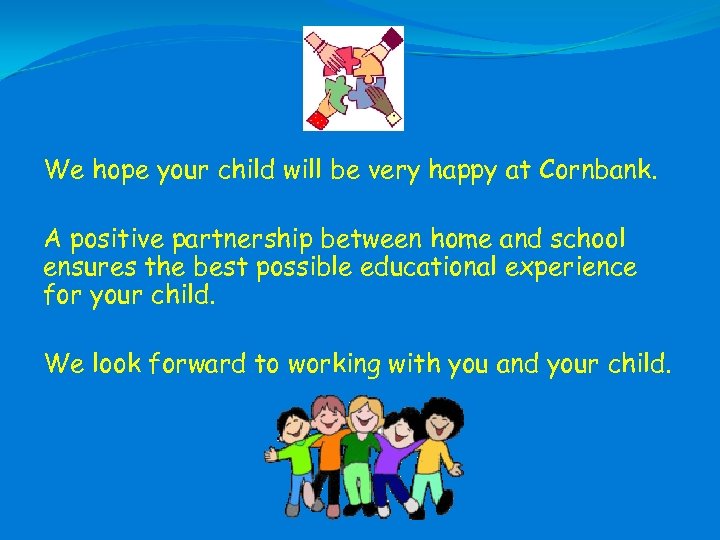 We hope your child will be very happy at Cornbank.

A positive partnership between home and school ensures the best possible educational experience for your child.

We look forward to working with you and your child.